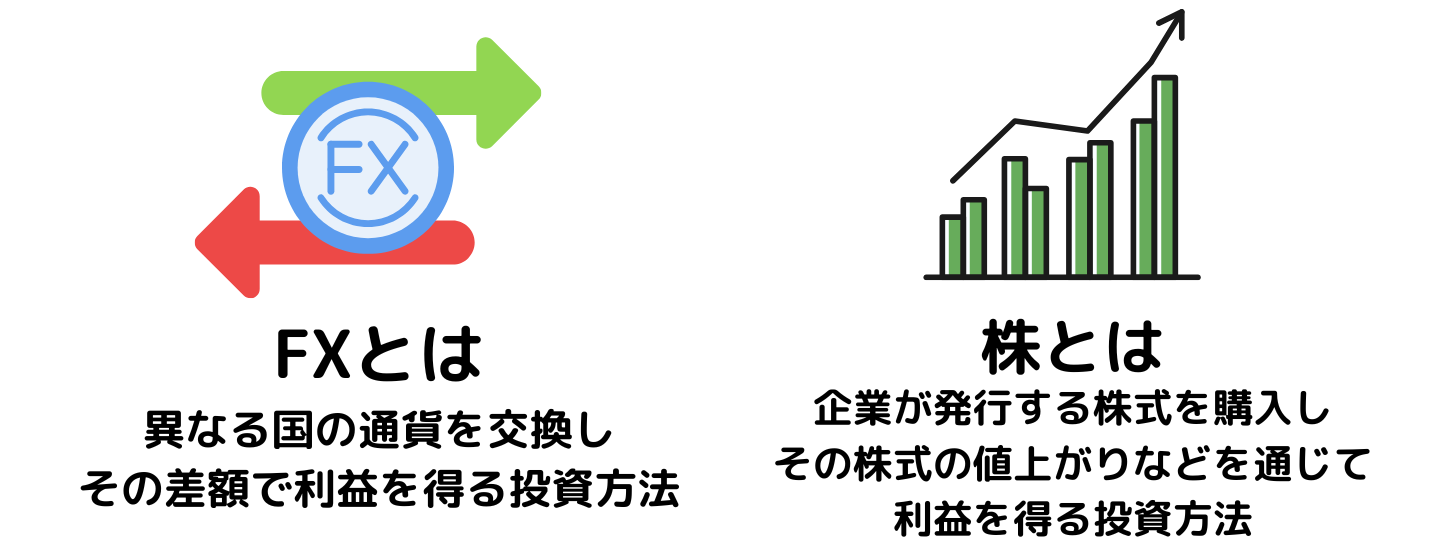 FX

FXとは
異なる国の通貨を交換し
その差額で利益を得る投資方法

株とは
企業が発行する株式を購入し
その株式の値上がりなどを通じて
利益を得る投資方法